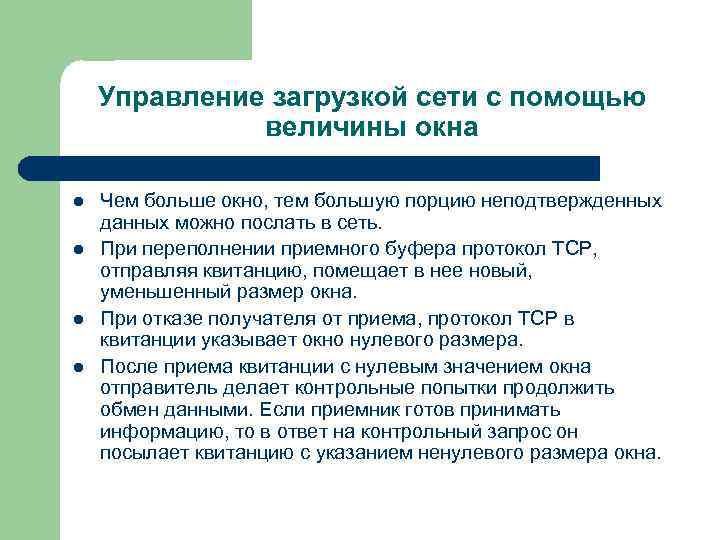 Управление загрузкой сети с помощью величины окна

- Чем больше окно, тем большую порцию неподтвержденных данных можно послать в сеть.
- При переполнении приемного буфера протокол TCP, отправляя квитанцию, помещает в нее новый, уменьшенный размер окна.
- При отказе получателя от приема, протокол TCP в квитанции указывает окно нулевого размера.
- После приема квитанции с нулевым значением окна отправитель делает контрольные попытки продолжить обмен данными. Если приемник готов принимать информацию, то в ответ на контрольный запрос он посылает квитанцию с указанием ненулевого размера окна.